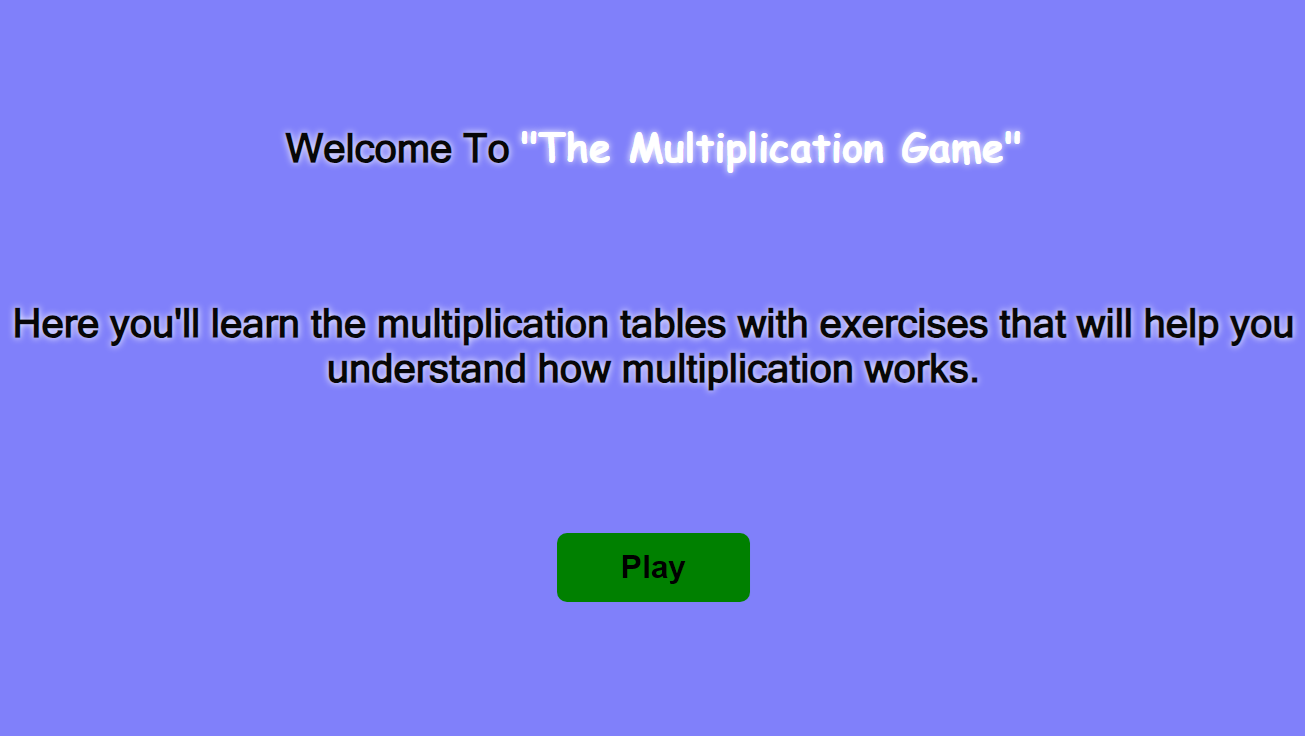 Welcome To "The Multiplication Game"

Here you'll learn the multiplication tables with exercises that will help you understand how multiplication works.

Play